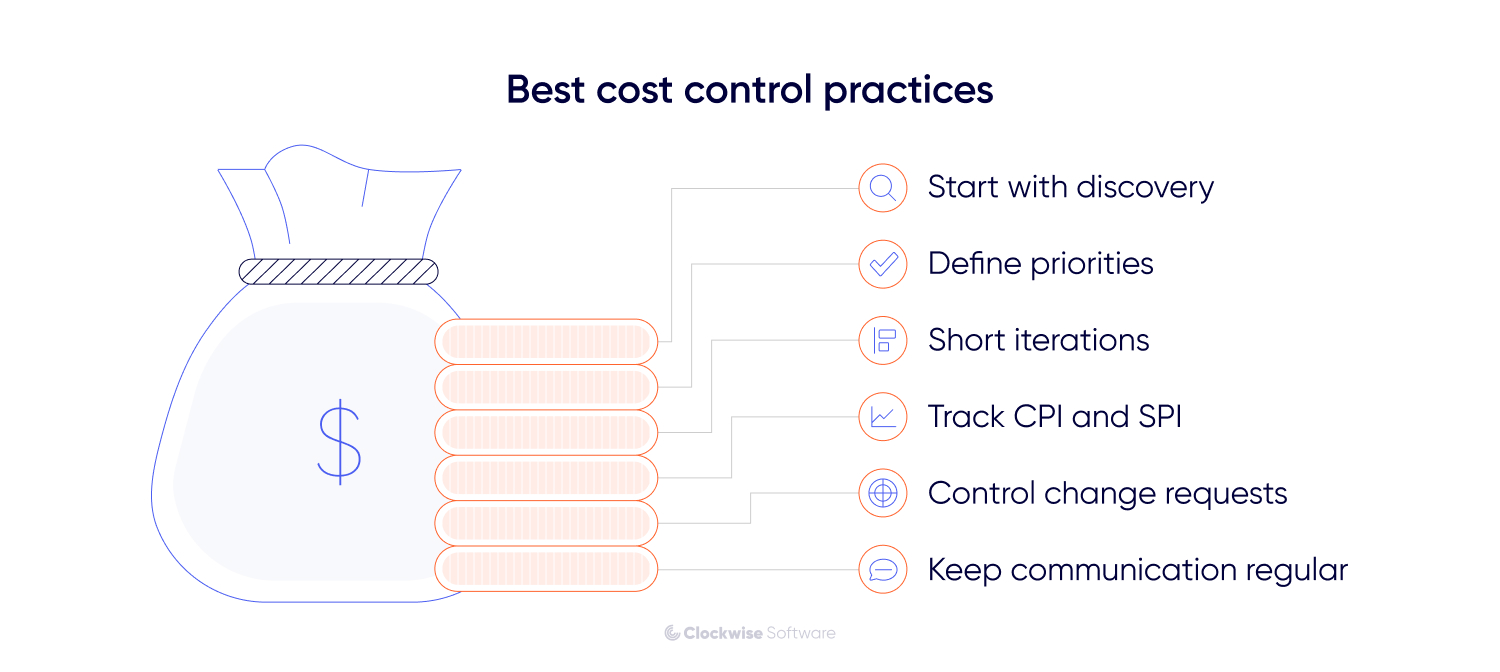 Best cost control practices

$

Start with discovery

Define priorities

Short iterations

Track CPI and SPI

Control change requests

Keep communication regular

Clockwise Software